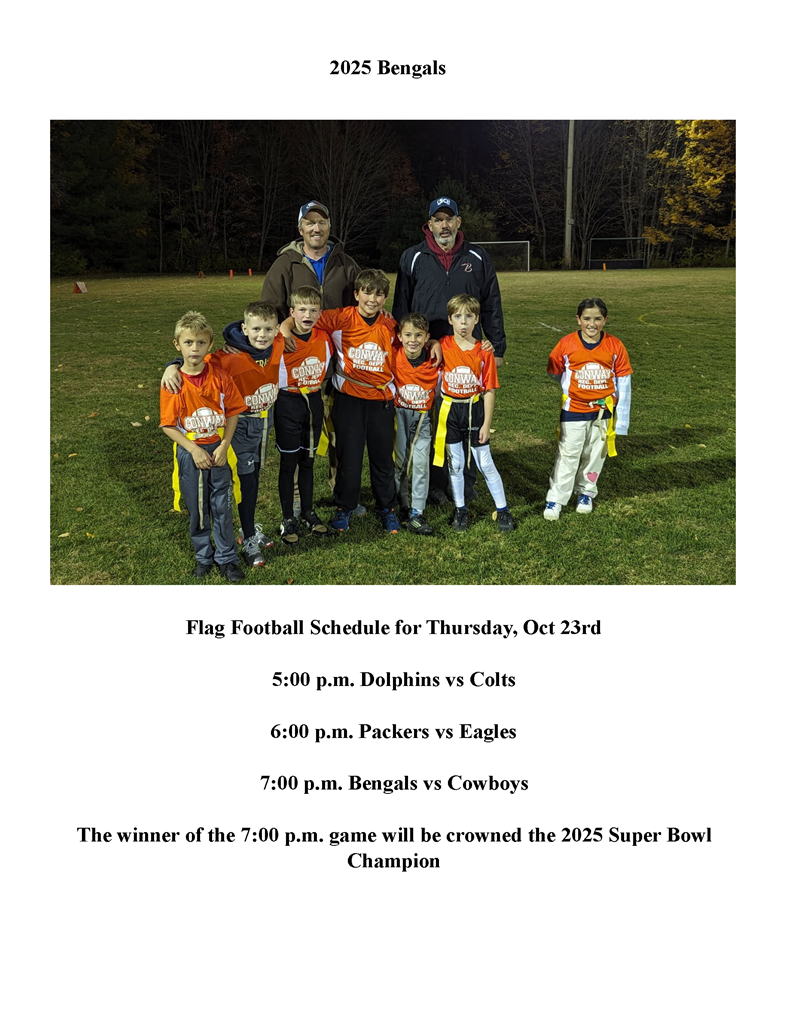 2025 Bengals

CONWAY REC. DEPT. FOOTBALL

Flag Football Schedule for Thursday, Oct 23rd

5:00 p.m. Dolphins vs Colts

6:00 p.m. Packers vs Eagles

7:00 p.m. Bengals vs Cowboys

The winner of the 7:00 p.m. game will be crowned the 2025 Super Bowl Champion